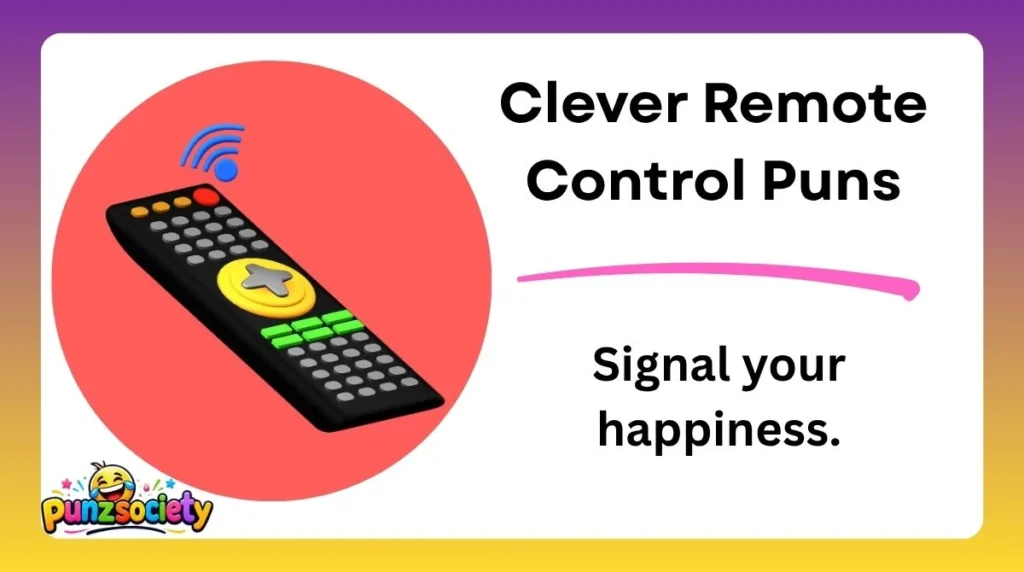 Clever Remote Control Puns

Signal your happiness.

punzsociety